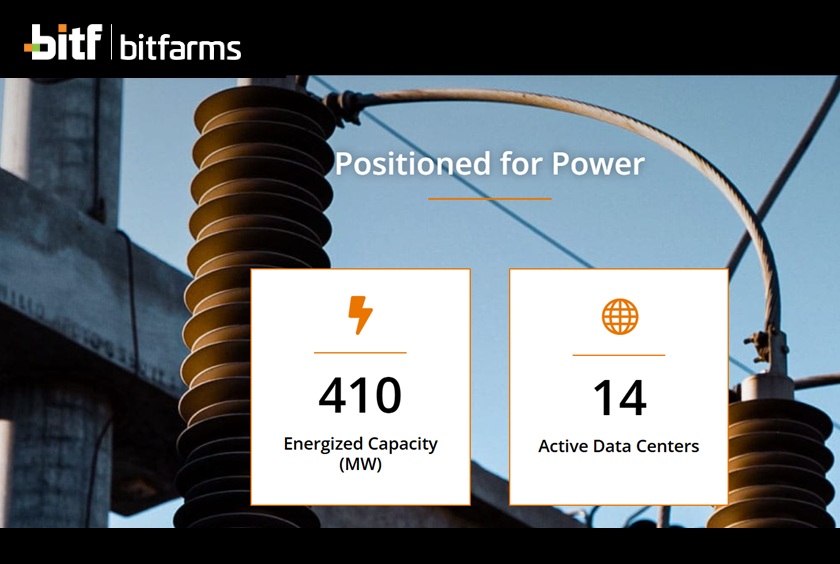 bitf | bitfarms

Positioned for Power

410
Energized Capacity (MW)

14
Active Data Centers